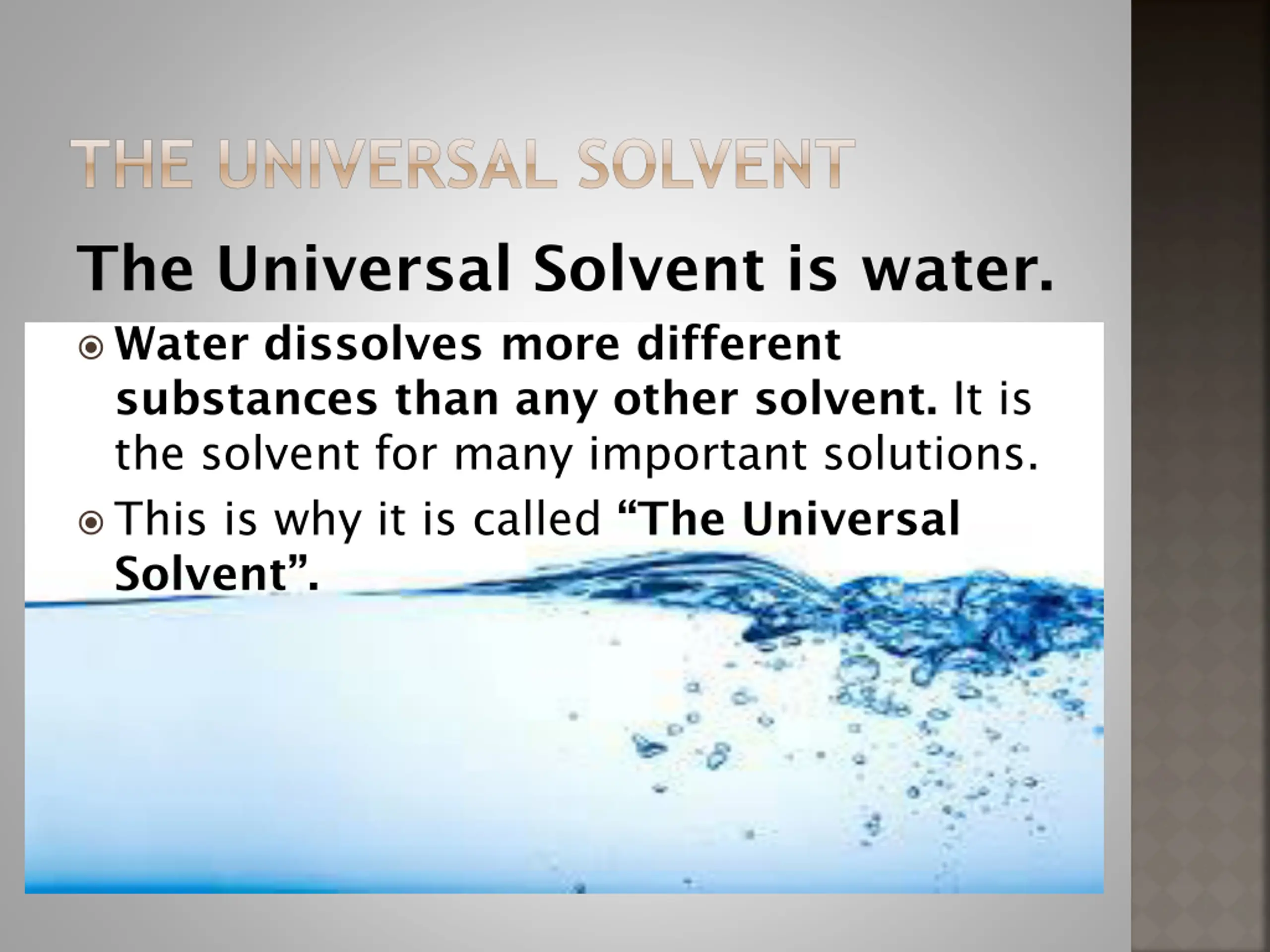 THE UNIVERSAL SOLVENT

The Universal Solvent is water.

Water dissolves more different substances than any other solvent. It is the solvent for many important solutions.

This is why it is called “The Universal Solvent”.